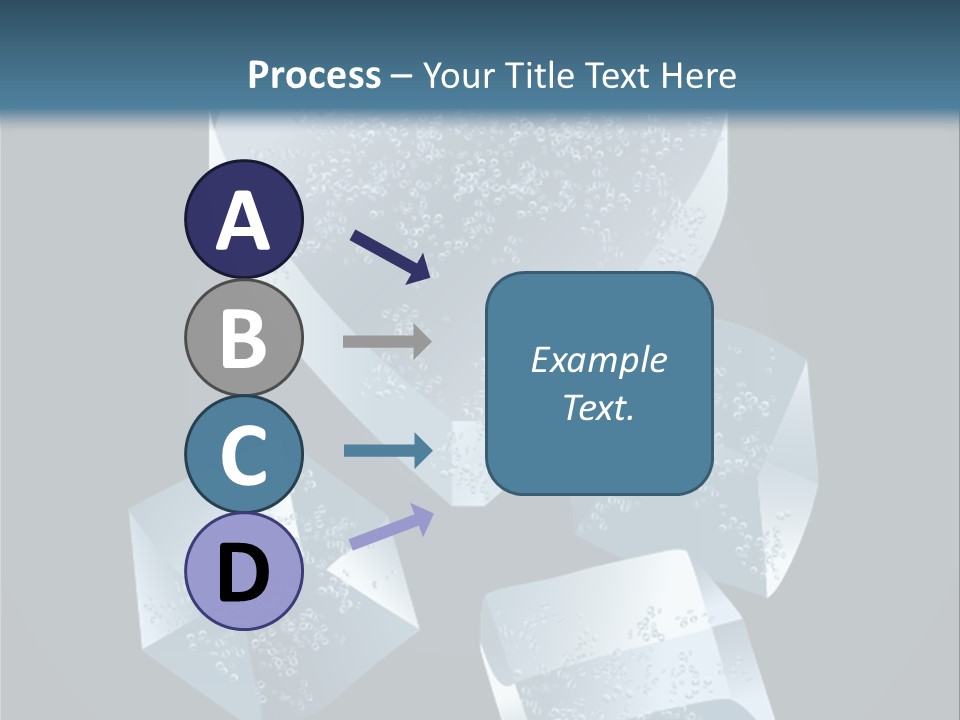 Process – Your Title Text Here

A

B

C

D

Example Text.